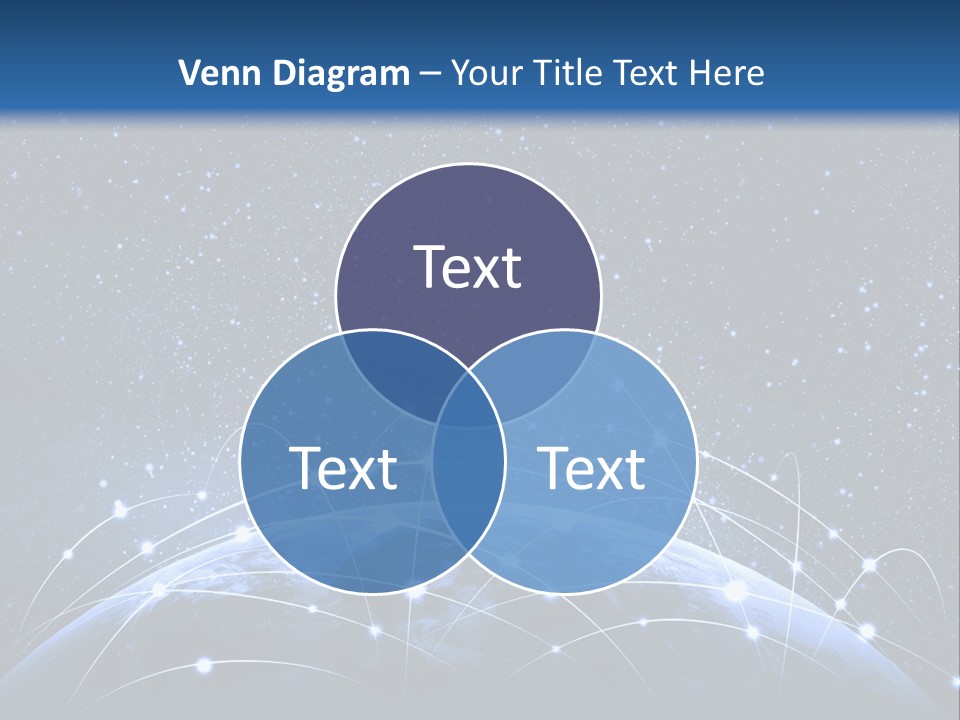 Venn Diagram – Your Title Text Here

Text

Text

Text